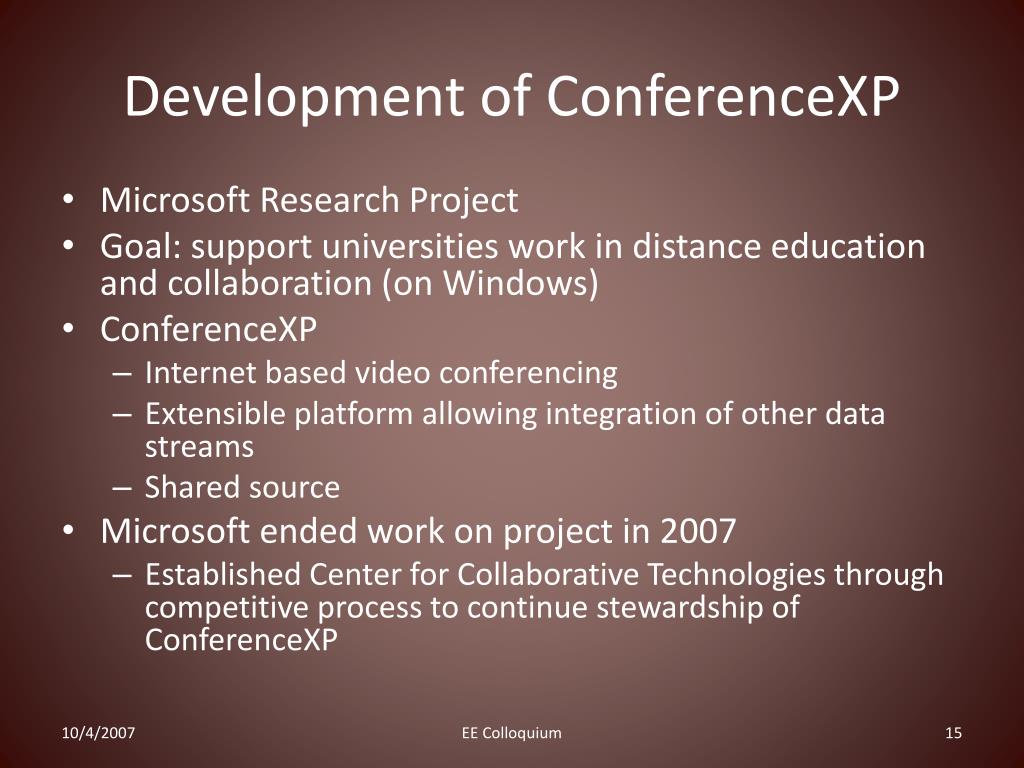 Development of ConferenceXP

• Microsoft Research Project
• Goal: support universities work in distance education and collaboration (on Windows)
• ConferenceXP
– Internet based video conferencing
– Extensible platform allowing integration of other data streams
– Shared source
• Microsoft ended work on project in 2007
– Established Center for Collaborative Technologies through competitive process to continue stewardship of ConferenceXP

10/4/2007
EE Colloquium
15